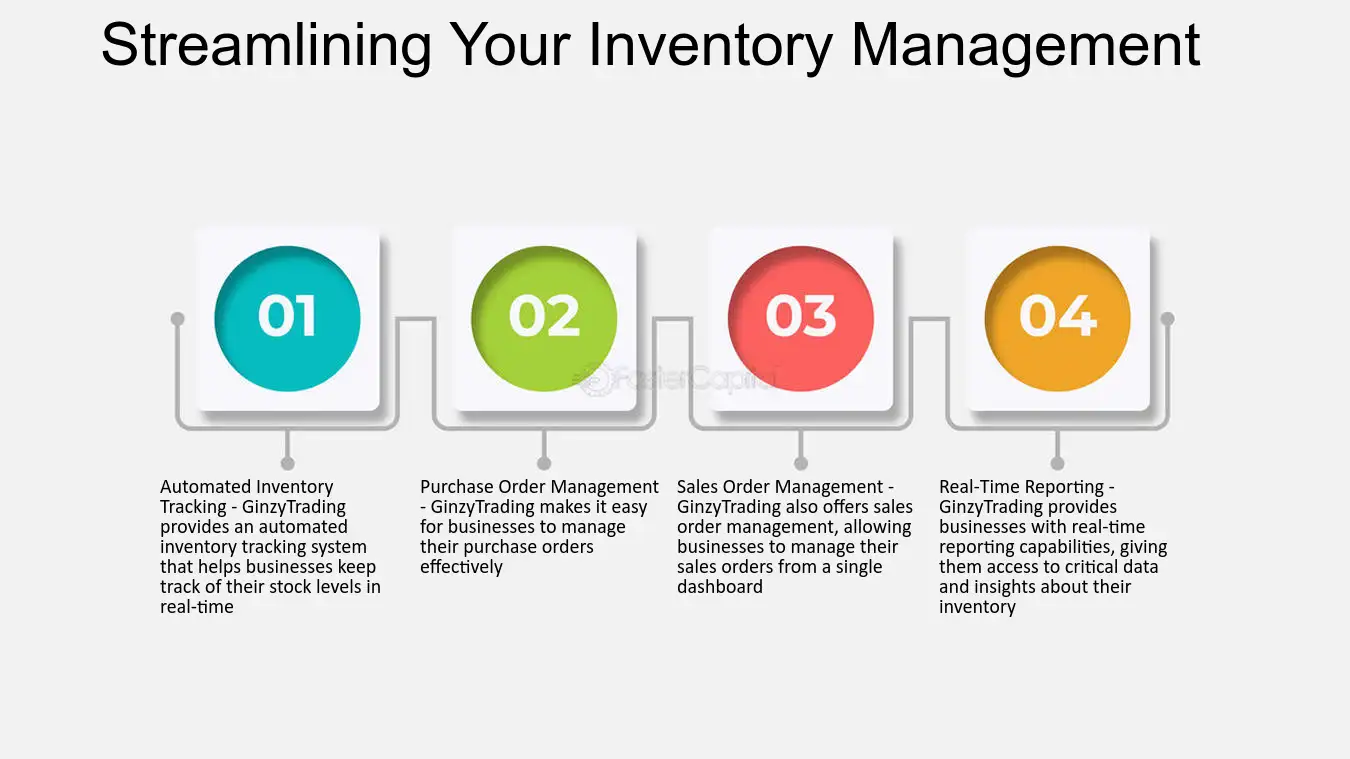 Streamlining Your Inventory Management

01

02

03

04

FasterCapital

Automated Inventory Tracking - GinzyTrading provides an automated inventory tracking system that helps businesses keep track of their stock levels in real-time

Purchase Order Management - GinzyTrading makes it easy for businesses to manage their purchase orders effectively

Sales Order Management - GinzyTrading also offers sales order management, allowing businesses to manage their sales orders from a single dashboard

Real-Time Reporting - GinzyTrading provides businesses with real-time reporting capabilities, giving them access to critical data and insights about their inventory